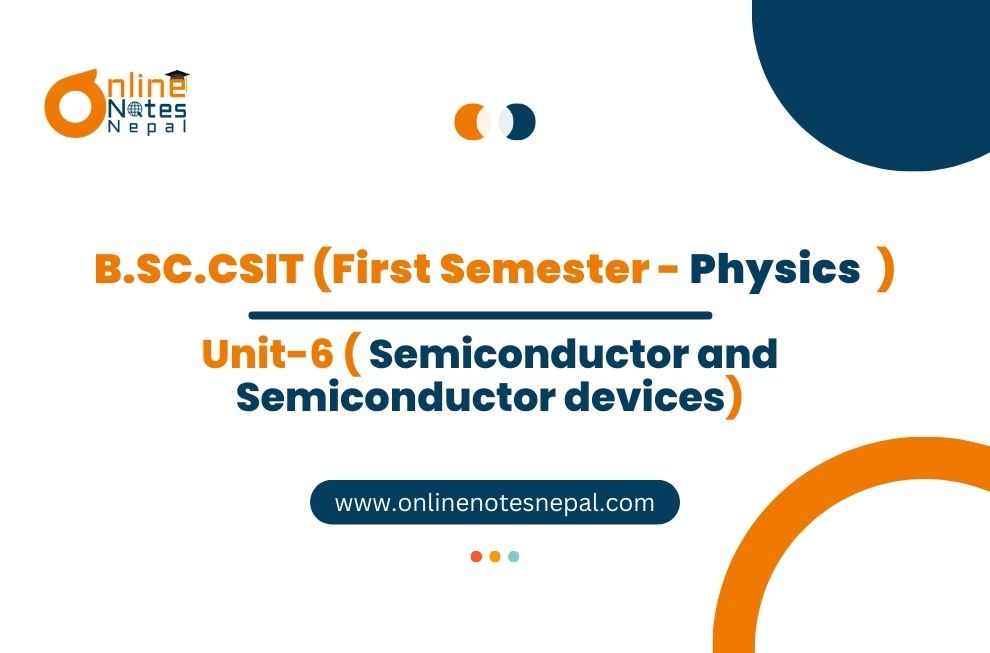 Online Notes Nepal

B.SC.CSIT (First Semester - Physics )

Unit-6 ( Semiconductor and Semiconductor devices)

www.onlinenotesnepal.com